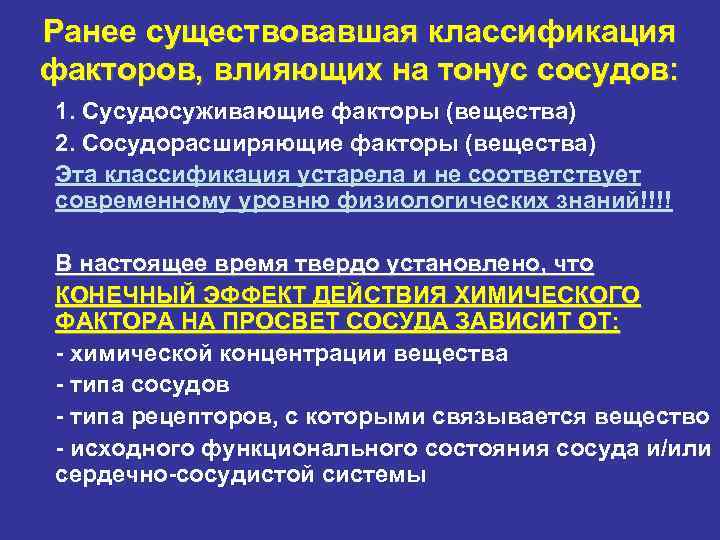 Ранее существовавшая классификация факторов, влияющих на тонус сосудов:

1. Сусудосуживающие факторы (вещества)

2. Сосудорасширяющие факторы (вещества)

Эта классификация устарела и не соответствует современному уровню физиологических знаний!!!!

В настоящее время твердо установлено, что

КОНЕЧНЫЙ ЭФФЕКТ ДЕЙСТВИЯ ХИМИЧЕСКОГО ФАКТОРА НА ПРОСВЕТ СОСУДА ЗАВИСИТ ОТ:

- химической концентрации вещества

- типа сосудов

- типа рецепторов, с которыми связывается вещество

- исходного функционального состояния сосуда и/или сердечно-сосудистой системы